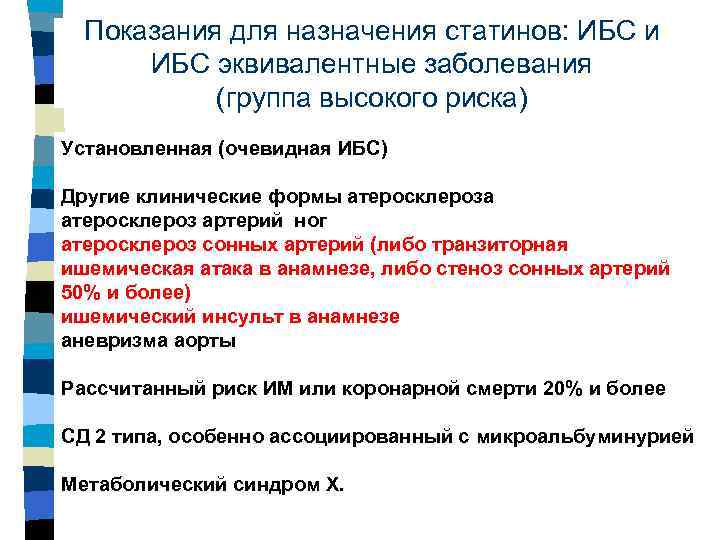 Показания для назначения статинов: ИБС и ИБС эквивалентные заболевания (группа высокого риска)

Установленная (очевидная ИБС)

Другие клинические формы атеросклероза
атеросклероз артерий ног
атеросклероз сонных артерий (либо транзиторная ишемическая атака в анамнезе, либо стеноз сонных артерий 50% и более)
ишемический инсульт в анамнезе
аневризма аорты

Рассчитанный риск ИМ или коронарной смерти 20% и более

СД 2 типа, особенно ассоциированный с микроальбуминурией

Метаболический синдром Х.